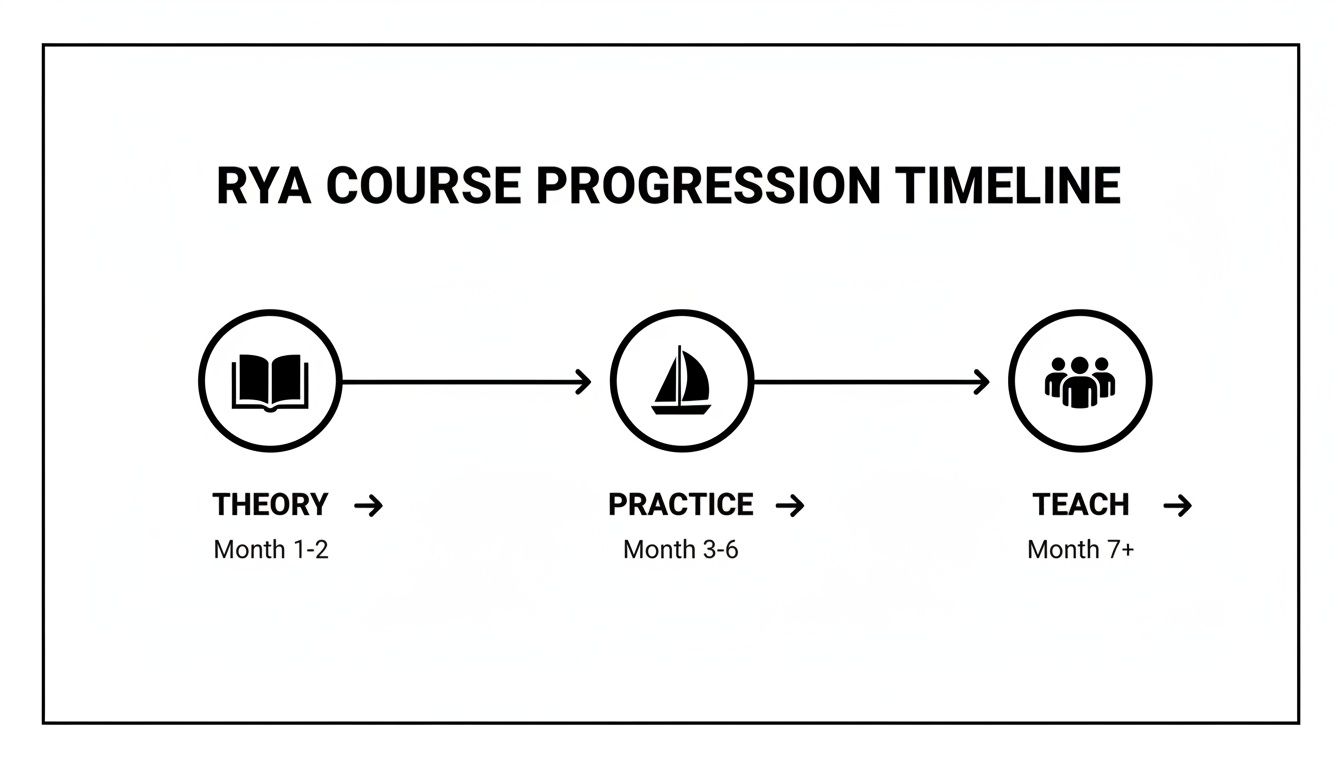 RYA COURSE PROGRESSION TIMELINE

THEORY →
Month 1-2

PRACTICE →
Month 3-6

TEACH →
Month 7+